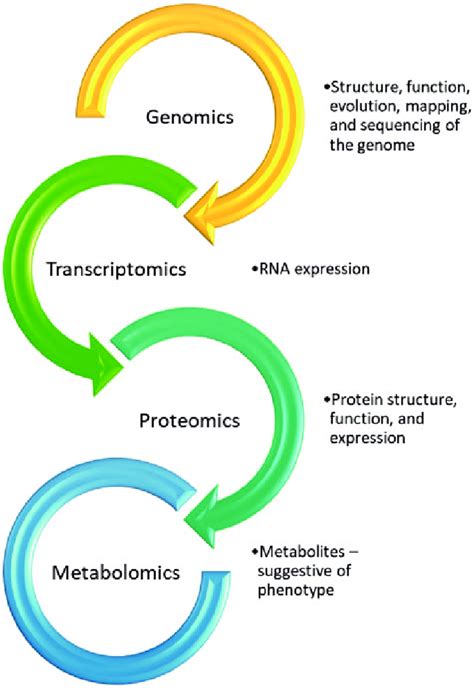 Genomics

•Structure, function, evolution, mapping, and sequencing of the genome

Transcriptomics

•RNA expression

Proteomics

•Protein structure, function, and expression

Metabolomics

•Metabolites – suggestive of phenotype